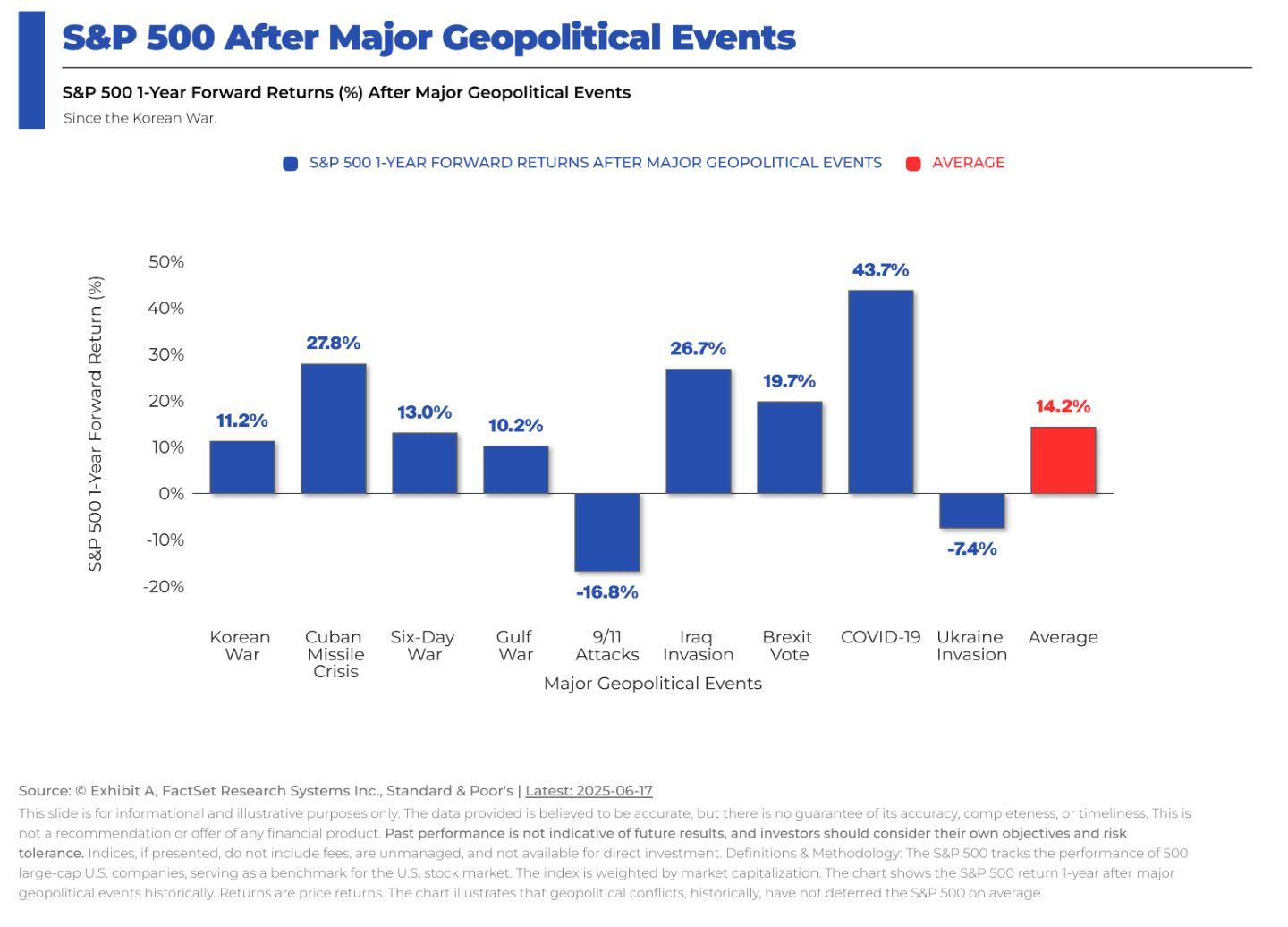 S&P 500 After Major Geopolitical Events

S&P 500 1-Year Forward Returns (%) After Major Geopolitical Events

Since the Korean War.

S&P 500 1-YEAR FORWARD RETURNS AFTER MAJOR GEOPOLITICAL EVENTS   AVERAGE

S&P 500 1-Year Forward Return (%)

50%
40%
30%
20%
10%
0%
-10%
-20%

11.2%
27.8%
13.0%
10.2%
-16.8%
26.7%
19.7%
43.7%
-7.4%
14.2%

Korean War
Cuban Missile Crisis
Six-Day War
Gulf War
9/11 Attacks
Iraq Invasion
Brexit Vote
COVID-19
Ukraine Invasion
Average

Major Geopolitical Events

Source: © Exhibit A, FactSet Research Systems Inc., Standard & Poor's | Latest: 2025-06-17

This slide is for informational and illustrative purposes only. The data provided is believed to be accurate, but there is no guarantee of its accuracy, completeness, or timeliness. This is not a recommendation or offer of any financial product. Past performance is not indicative of future results, and investors should consider their own objectives and risk tolerance. Indices, if presented, do not include fees, are unmanaged, and not available for direct investment. Definitions & Methodology: The S&P 500 tracks the performance of 500 large-cap U.S. companies, serving as a benchmark for the U.S. stock market. The index is weighted by market capitalization. The chart shows the S&P 500 return 1-year after major geopolitical events historically. Returns are price returns. The chart illustrates that geopolitical conflicts, historically, have not deterred the S&P 500 on average.